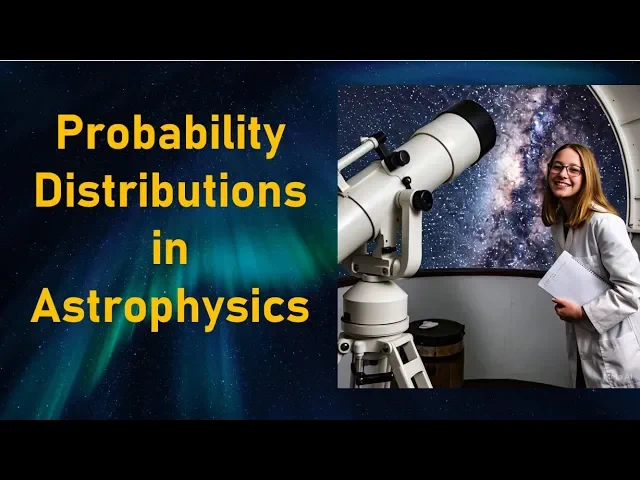 Probability Distributions in Astrophysics